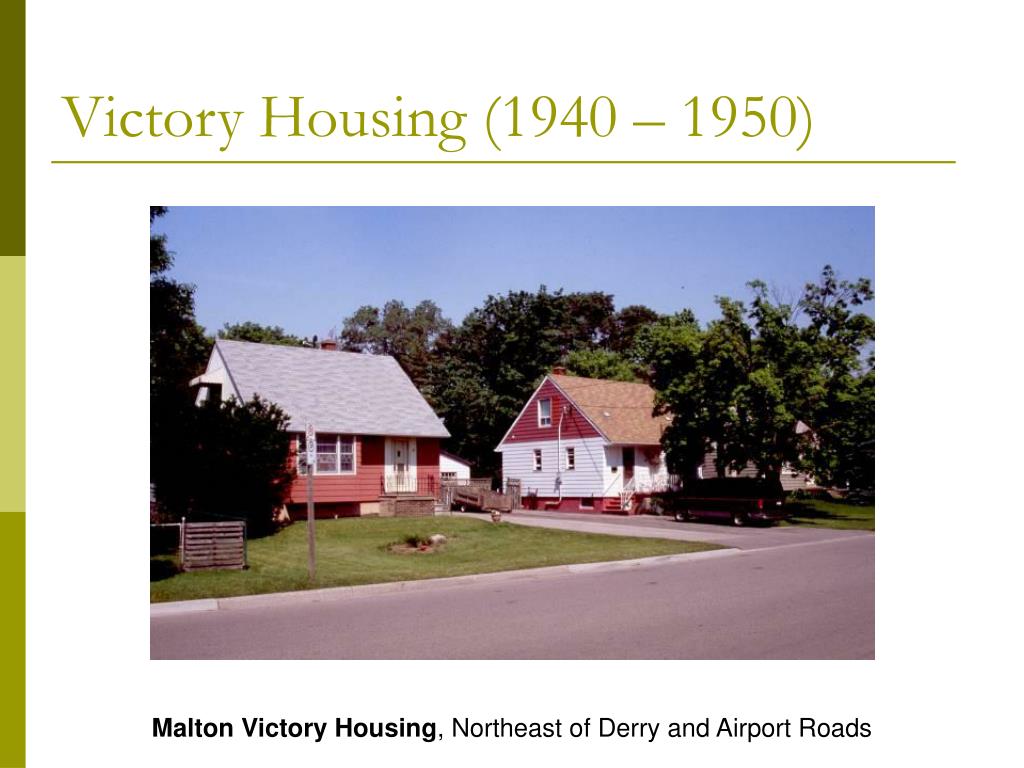 Victory Housing (1940 – 1950)

Malton Victory Housing, Northeast of Derry and Airport Roads